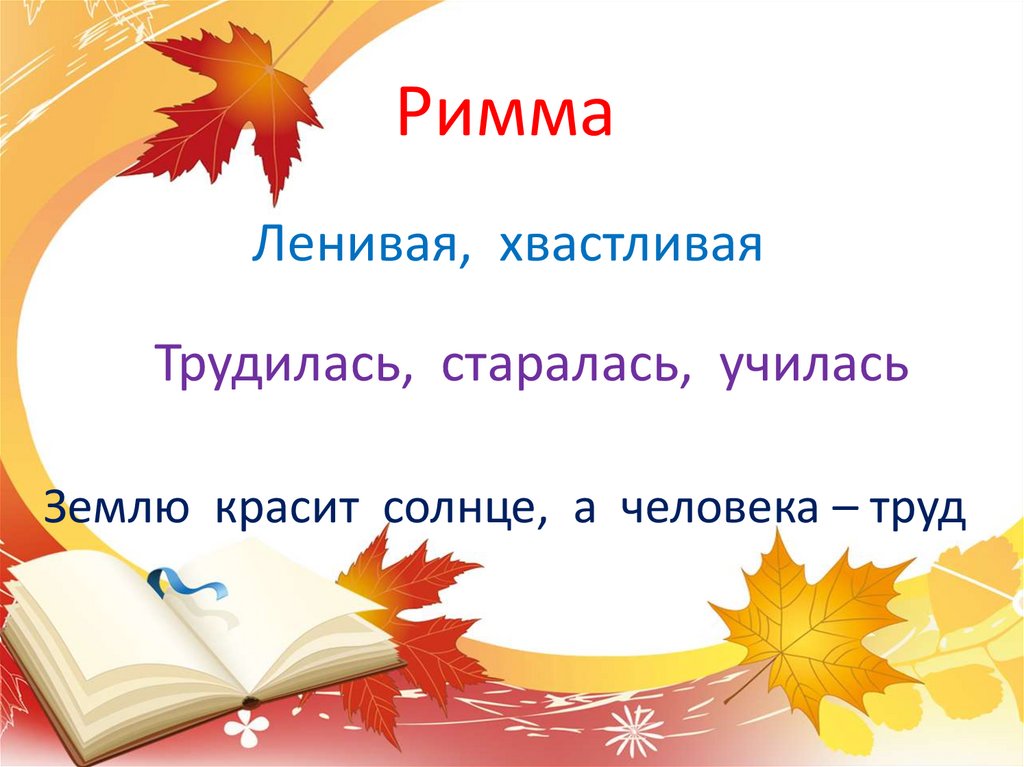 Римма

Ленивая, хвастливая

Трудилась, старалась, училась

Землю красит солнце, а человека – труд